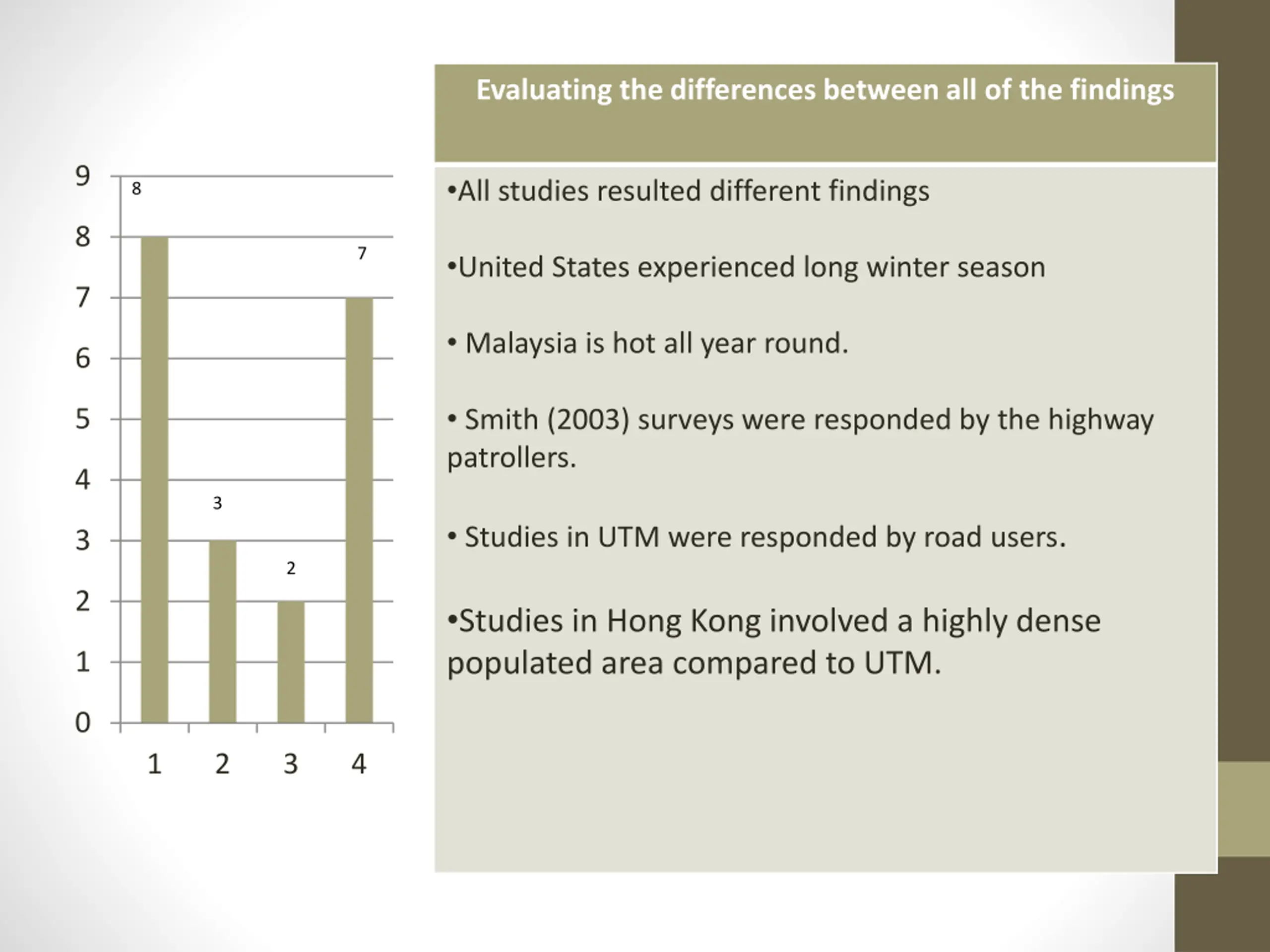 9
8
7
6
5
4
3
2
1
0

8
3
2
7

1 2 3 4

Evaluating the differences between all of the findings

•All studies resulted different findings

•United States experienced long winter season

• Malaysia is hot all year round.

• Smith (2003) surveys were responded by the highway patrollers.

• Studies in UTM were responded by road users.

•Studies in Hong Kong involved a highly dense populated area compared to UTM.